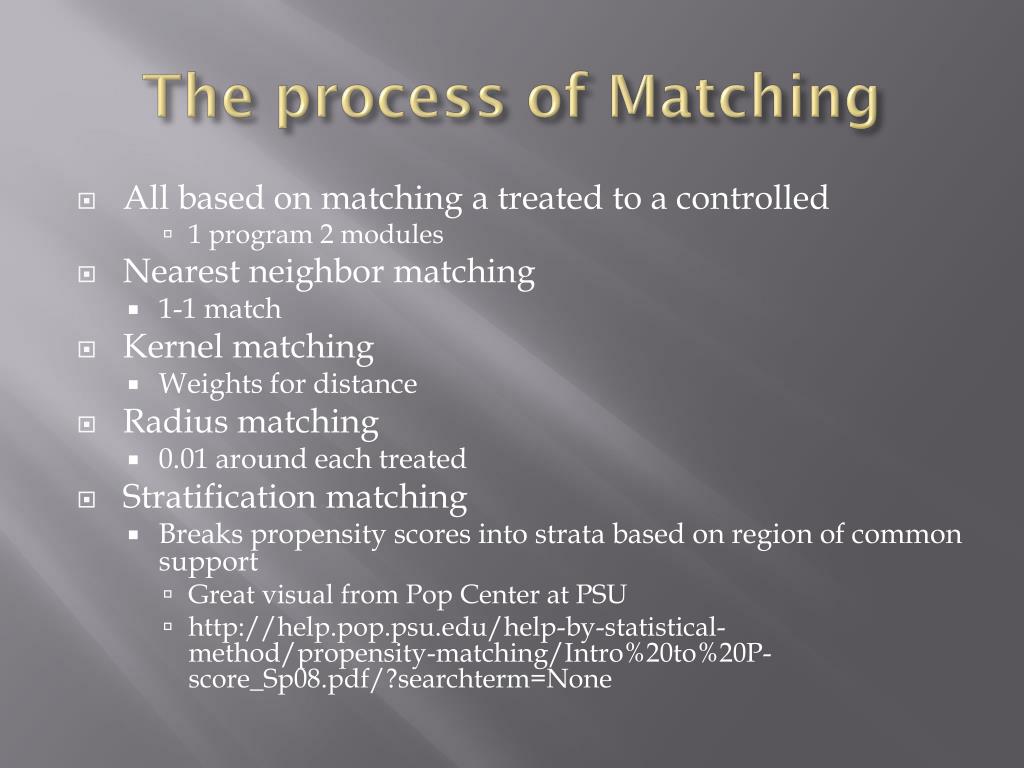 The process of Matching

All based on matching a treated to a controlled
1 program 2 modules
Nearest neighbor matching
1-1 match
Kernel matching
Weights for distance
Radius matching
0.01 around each treated
Stratification matching
Breaks propensity scores into strata based on region of common support
Great visual from Pop Center at PSU
http://help.pop.psu.edu/help-by-statistical-method/propensity-matching/Intro%20to%20P-score_Sp08.pdf/?searchterm=None